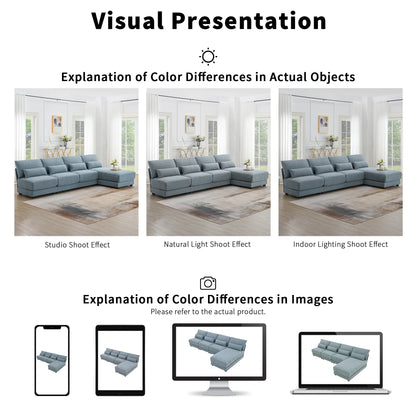 Visual Presentation

Explanation of Color Differences in Actual Objects

Studio Shoot Effect

Natural Light Shoot Effect

Indoor Lighting Shoot Effect

Explanation of Color Differences in Images

Please refer to the actual product.